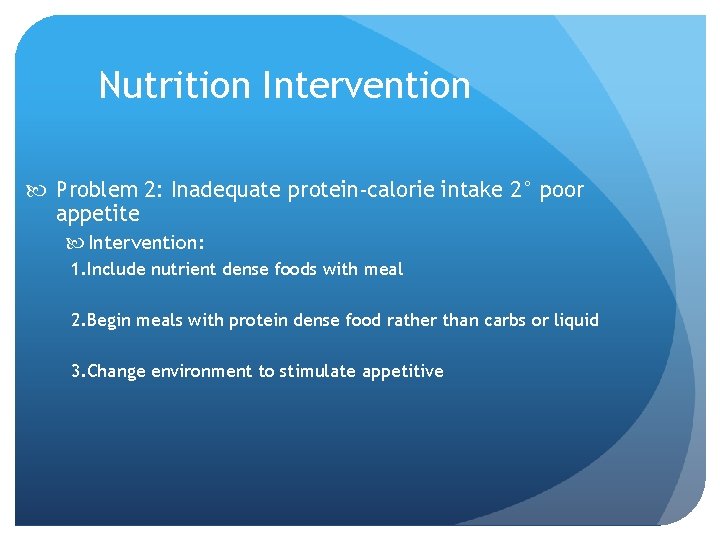 Nutrition Intervention

Problem 2: Inadequate protein-calorie intake 2° poor appetite

Intervention:

1.Include nutrient dense foods with meal

2.Begin meals with protein dense food rather than carbs or liquid

3.Change environment to stimulate appetitive